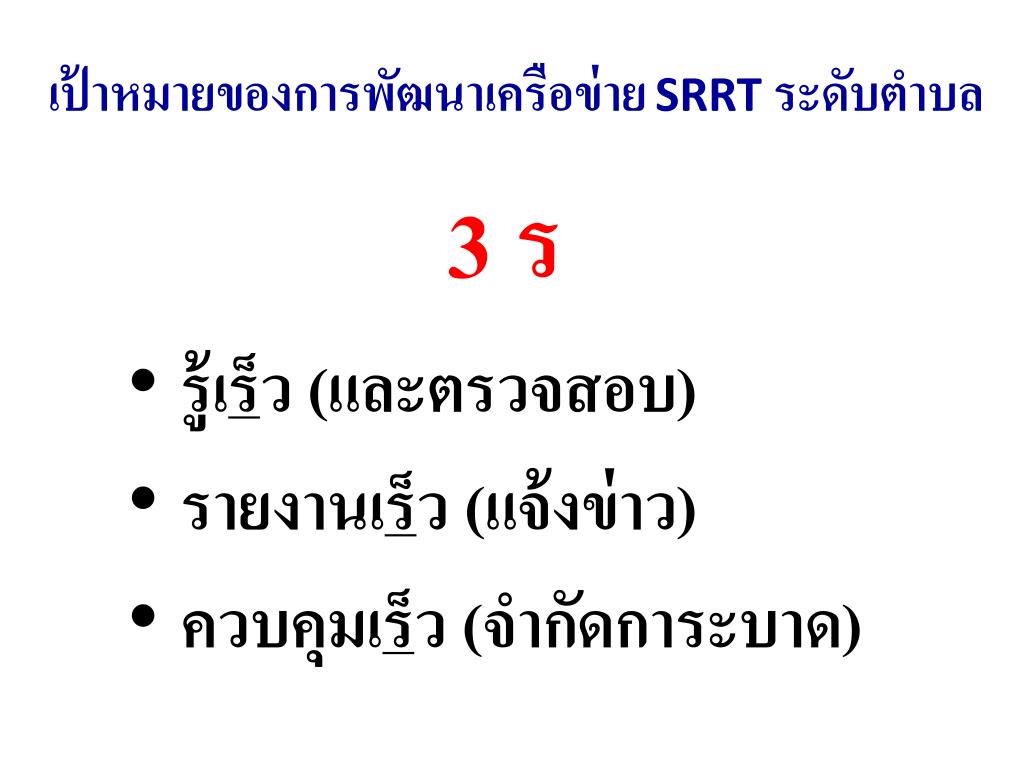 เป้าหมายของการพัฒนาเครือข่าย SRRT ระดับตำบล

3 ร

• รู้เร็ว (และตรวจสอบ)
• รายงานเร็ว (แจ้งข่าว)
• ควบคุมเร็ว (จำกัดการระบาด)